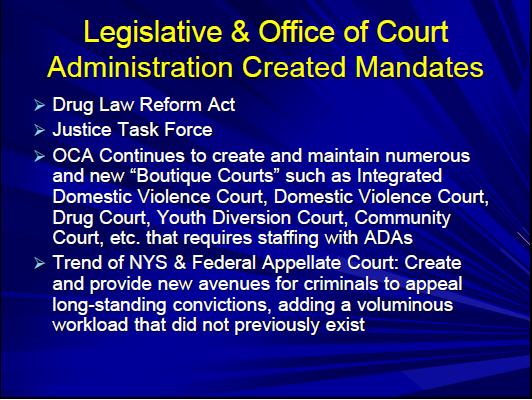 Legislative & Office of Court Administration Created Mandates

➢ Drug Law Reform Act

➢ Justice Task Force

➢ OCA Continues to create and maintain numerous and new “Boutique Courts” such as Integrated Domestic Violence Court, Domestic Violence Court, Drug Court, Youth Diversion Court, Community Court, etc. that requires staffing with ADAs

➢ Trend of NYS & Federal Appellate Court: Create and provide new avenues for criminals to appeal long-standing convictions, adding a voluminous workload that did not previously exist